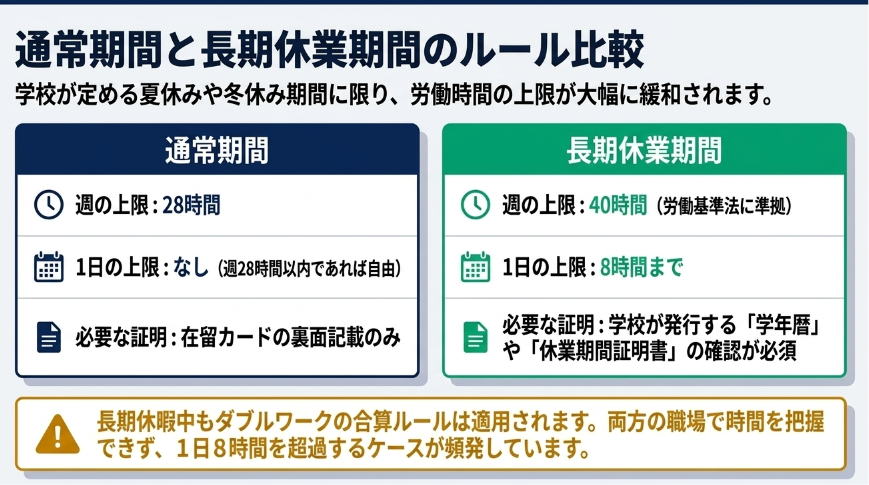 通常期間と長期休業期間のルール比較

学校が定める夏休みや冬休み期間に限り、労働時間の上限が大幅に緩和されます。

通常期間

週の上限：28時間

1日の上限：なし（週28時間以内であれば自由）

必要な証明：在留カードの裏面記載のみ

長期休業期間

週の上限：40時間（労働基準法に準拠）

1日の上限：8時間まで

必要な証明：学校が発行する「学年暦」や「休業期間証明書」の確認が必須

長期休暇中もダブルワークの合算ルールは適用されます。両方の職場で時間を把握できず、1日8時間を超過するケースが頻発しています。